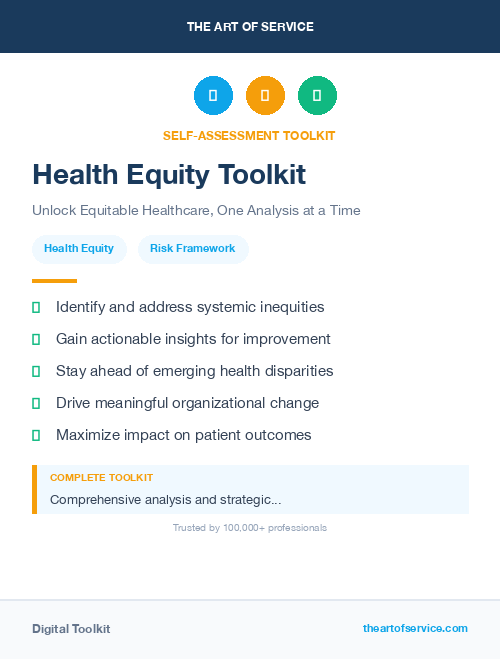 THE ART OF SERVICE

SELF-ASSESSMENT TOOLKIT

Health Equity Toolkit

Unlock Equitable Healthcare, One Analysis at a Time

Health Equity

Risk Framework

Identify and address systemic inequities

Gain actionable insights for improvement

Stay ahead of emerging health disparities

Drive meaningful organizational change

Maximize impact on patient outcomes

COMPLETE TOOLKIT

Comprehensive analysis and strategic...

Trusted by 100,000+ professionals

Digital Toolkit

theartofservice.com